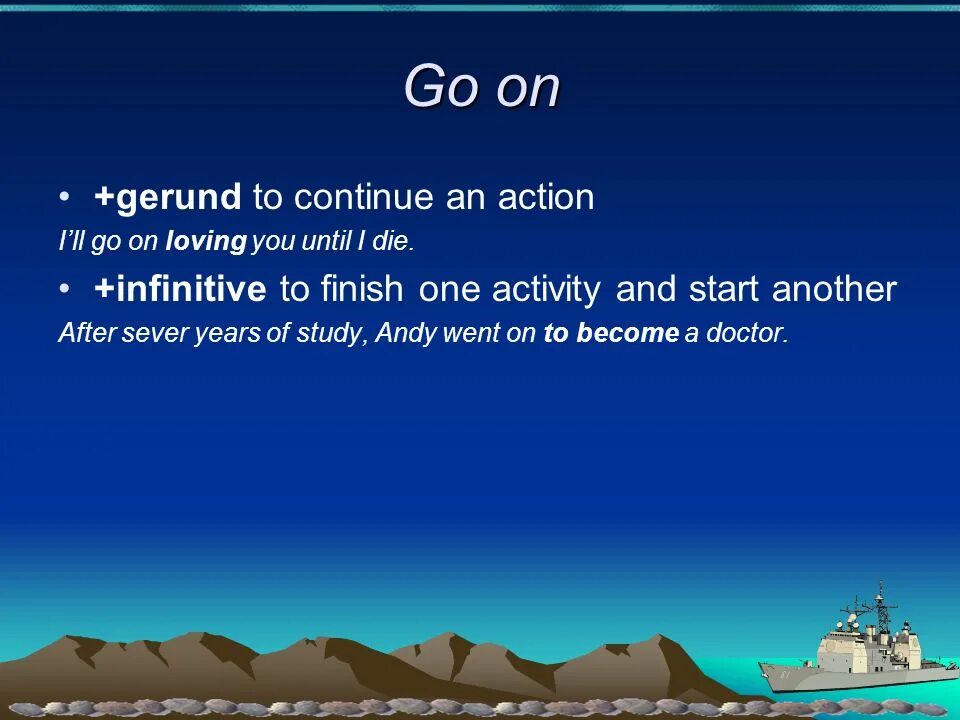 Go on

• +gerund to continue an action

I'll go on loving you until I die.

• +infinitive to finish one activity and start another

After sever years of study, Andy went on to become a doctor.